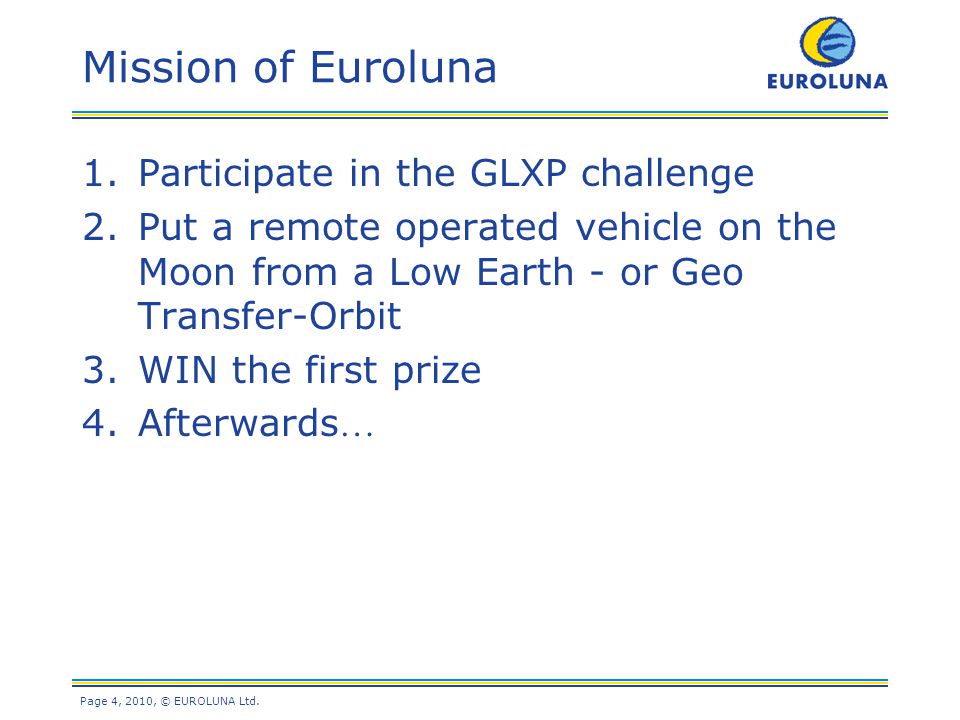 Mission of Euroluna

EUROLUNA

1. Participate in the GLXP challenge
2. Put a remote operated vehicle on the Moon from a Low Earth - or Geo Transfer-Orbit
3. WIN the first prize
4. Afterwards…

Page 4, 2010, © EUROLUNA Ltd.